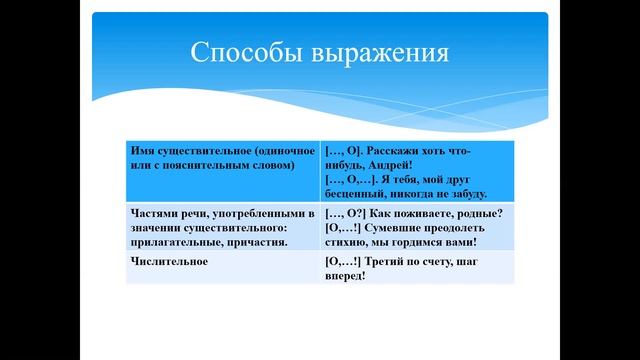 Способы выражения

| Имя существительное (одиночное или с пояснительным словом) | […, О]. Расскажи хоть что-нибудь, Андрей! […, О,…]. Я тебя, мой друг бесценный, никогда не забуду. |
|---|---|
| Частями речи, употребленными в значении существительного: прилагательные, причастия. | […, О?] Как поживаете, родные? [О,…!] Сумевшие преодолеть стихию, мы гордимся вами! |
| Числительное | [О,…!] Третий по счету, шаг вперед! |